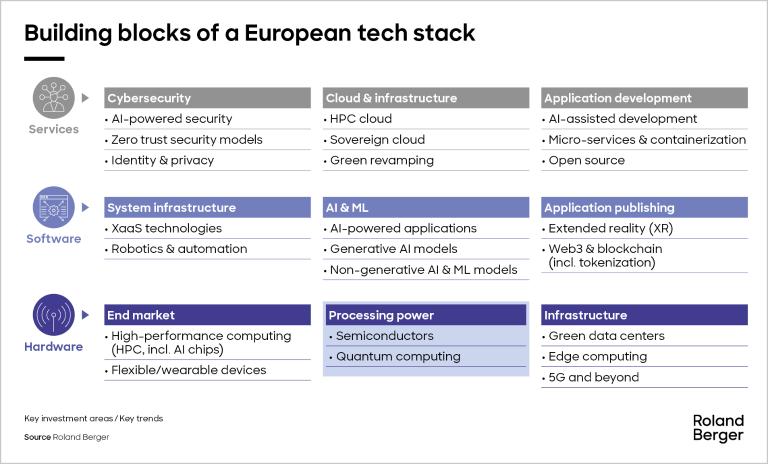 Building blocks of a European tech stack

Services

Cybersecurity
• AI-powered security
• Zero trust security models
• Identity & privacy

Cloud & infrastructure
• HPC cloud
• Sovereign cloud
• Green revamping

Application development
• AI-assisted development
• Micro-services & containerization
• Open source

Software

System infrastructure
• XaaS technologies
• Robotics & automation

AI & ML
• AI-powered applications
• Generative AI models
• Non-generative AI & ML models

Application publishing
• Extended reality (XR)
• Web3 & blockchain (incl. tokenization)

Hardware

End market
• High-performance computing (HPC, incl. AI chips)
• Flexible/wearable devices

Processing power
• Semiconductors
• Quantum computing

Infrastructure
• Green data centers
• Edge computing
• 5G and beyond

Key investment areas / Key trends

Source Roland Berger

Roland Berger